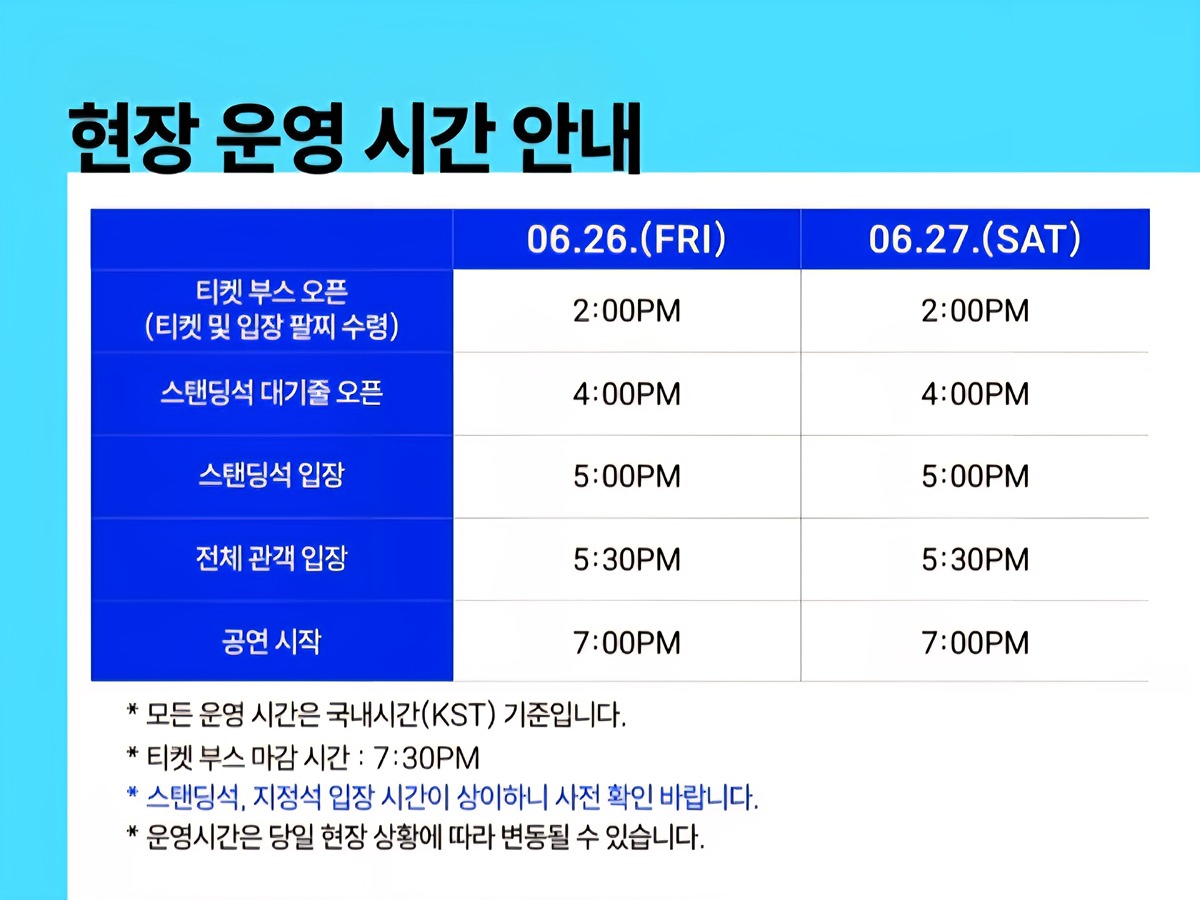 현장 운영 시간 안내

| | 06.26.(FRI) | 06.27.(SAT) |
|---|---|---|
| 티켓 부스 오픈 (티켓 및 입장 팔찌 수령) | 2:00PM | 2:00PM |
| 스탠딩석 대기줄 오픈 | 4:00PM | 4:00PM |
| 스탠딩석 입장 | 5:00PM | 5:00PM |
| 전체 관객 입장 | 5:30PM | 5:30PM |
| 공연 시작 | 7:00PM | 7:00PM |

* 모든 운영 시간은 국내시간(KST) 기준입니다.
* 티켓 부스 마감 시간 : 7:30PM
* 스탠딩석, 지정석 입장 시간이 상이하니 사전 확인 바랍니다.
* 운영시간은 당일 현장 상황에 따라 변동될 수 있습니다.